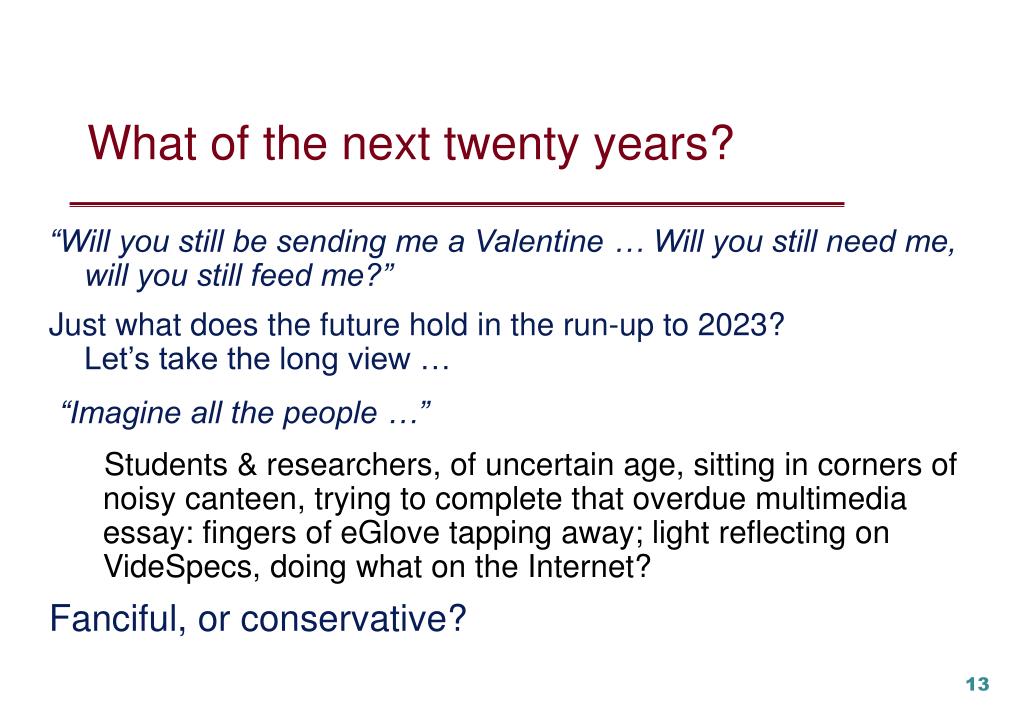 What of the next twenty years?

“Will you still be sending me a Valentine … Will you still need me, will you still feed me?”

Just what does the future hold in the run-up to 2023? Let’s take the long view …

“Imagine all the people …”

Students & researchers, of uncertain age, sitting in corners of noisy canteen, trying to complete that overdue multimedia essay: fingers of eGlove tapping away; light reflecting on VideSpecs, doing what on the Internet?

Fanciful, or conservative?

13